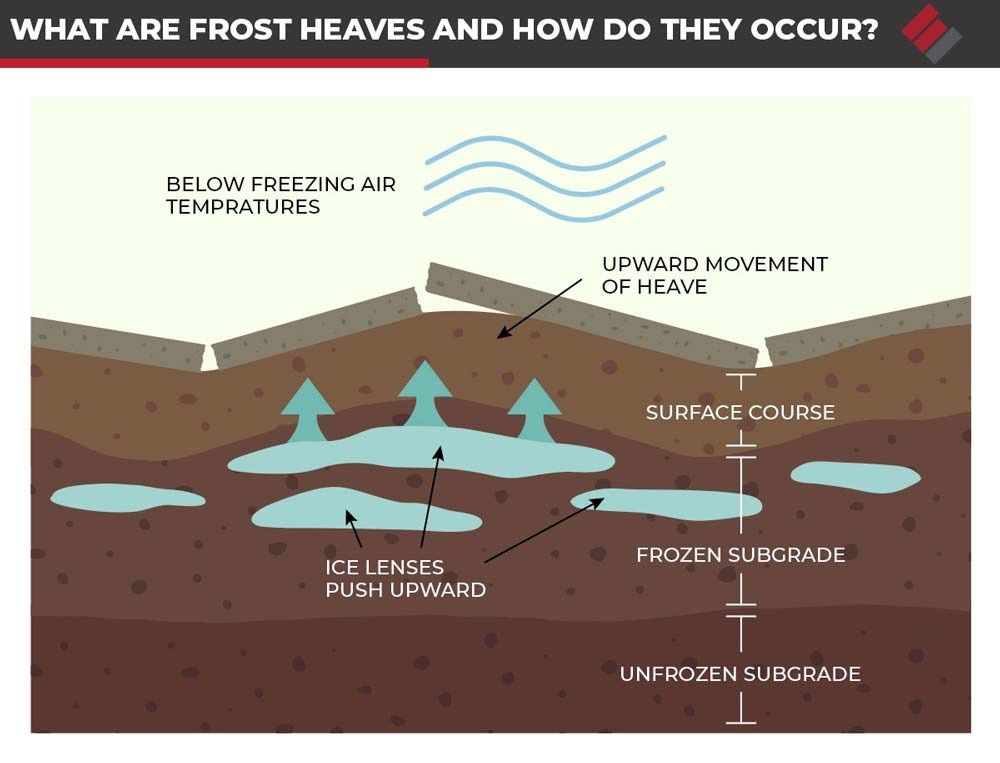 WHAT ARE FROST HEAVES AND HOW DO THEY OCCUR?

BELOW FREEZING AIR TEMPRATURES

UPWARD MOVEMENT OF HEAVE

SURFACE COURSE

ICE LENSES PUSH UPWARD

FROZEN SUBGRADE

UNFROZEN SUBGRADE